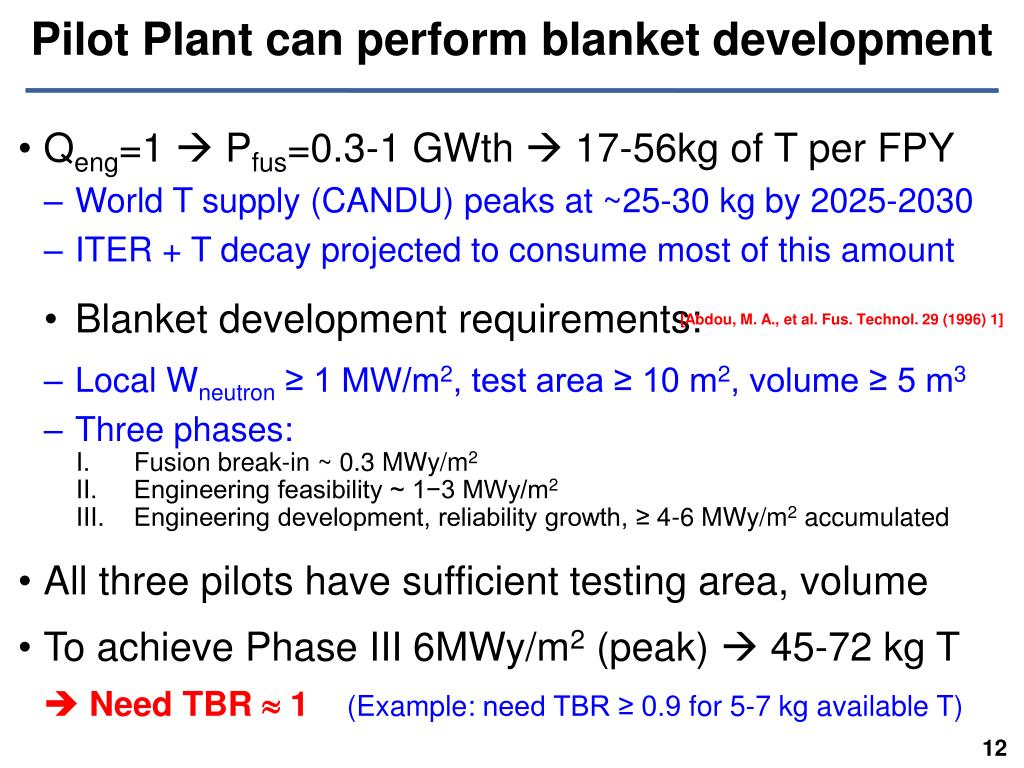 Pilot Plant can perform blanket development

• $Q_{eng}$=1 → $P_{fus}$=0.3-1 GWth → 17-56kg of T per FPY
– World T supply (CANDU) peaks at ~25-30 kg by 2025-2030
– ITER + T decay projected to consume most of this amount

• Blanket development requirements: [Abdou, M. A., et al. Fus. Technol. 29 (1996) 1]
– Local $W_{neutron}$ ≥ 1 MW/m$^2$, test area ≥ 10 m$^2$, volume ≥ 5 m$^3$
– Three phases:
I. Fusion break-in ~ 0.3 MWy/m$^2$
II. Engineering feasibility ~ 1−3 MWy/m$^2$
III. Engineering development, reliability growth, ≥ 4-6 MWy/m$^2$ accumulated

• All three pilots have sufficient testing area, volume
• To achieve Phase III 6MWy/m$^2$ (peak) → 45-72 kg T
→ Need TBR ≈ 1 (Example: need TBR ≥ 0.9 for 5-7 kg available T)

12